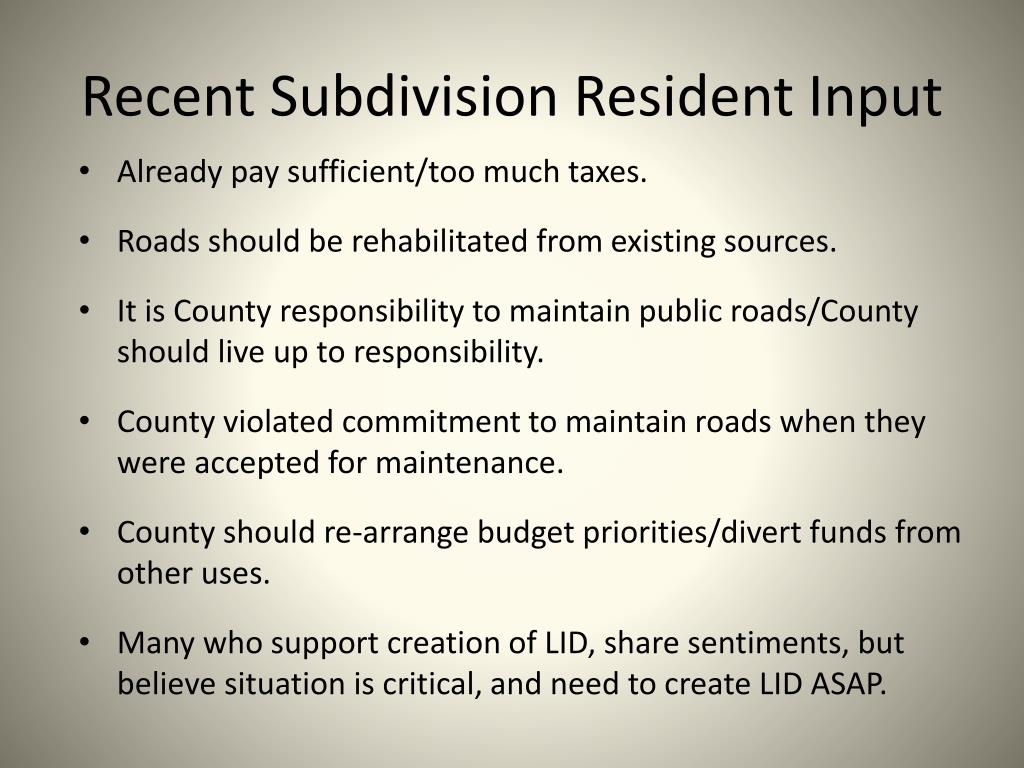 Recent Subdivision Resident Input

• Already pay sufficient/too much taxes.

• Roads should be rehabilitated from existing sources.

• It is County responsibility to maintain public roads/County should live up to responsibility.

• County violated commitment to maintain roads when they were accepted for maintenance.

• County should re-arrange budget priorities/divert funds from other uses.

• Many who support creation of LID, share sentiments, but believe situation is critical, and need to create LID ASAP.